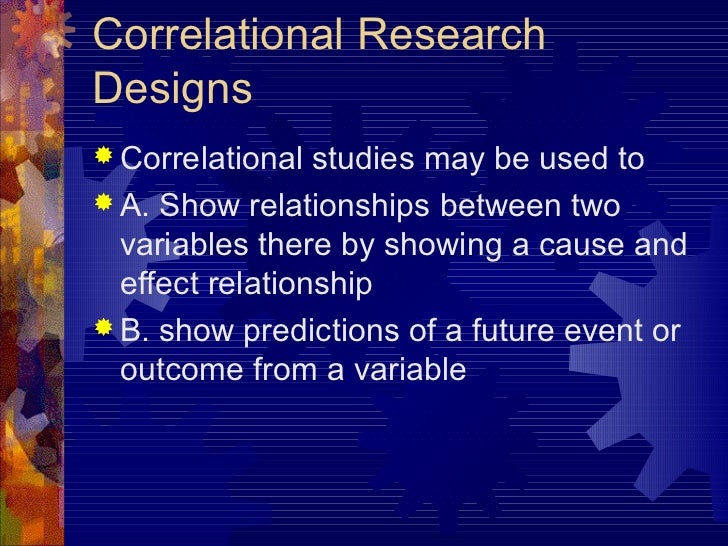 Correlational Research Designs

Correlational studies may be used to

A. Show relationships between two variables there by showing a cause and effect relationship

B. show predictions of a future event or outcome from a variable